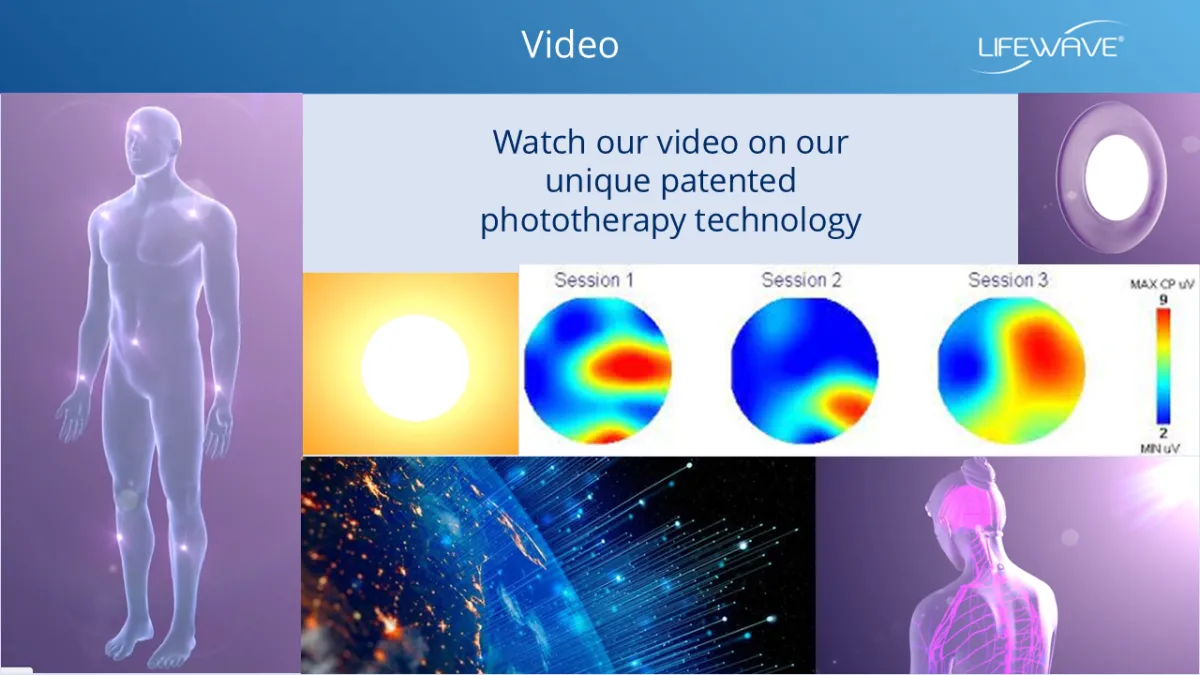 Video

LIFEWAVE®

Watch our video on our unique patented phototherapy technology

Session 1

Session 2

Session 3

MAX CP uV

9

2

MIN uV